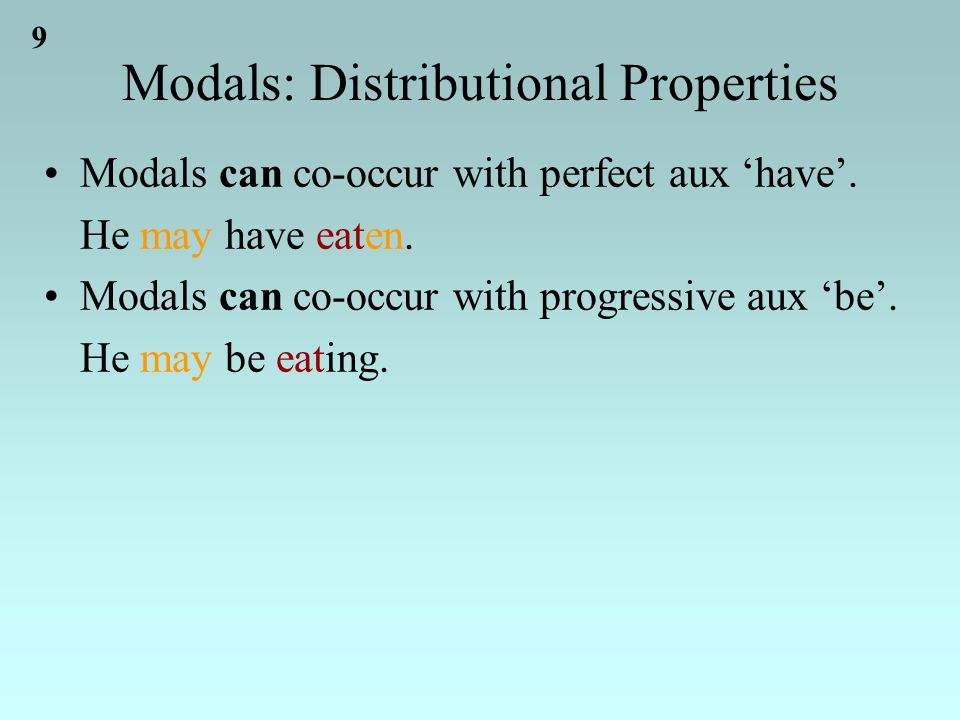 9

Modals: Distributional Properties

• Modals can co-occur with perfect aux ‘have’.
He may have eaten.

• Modals can co-occur with progressive aux ‘be’.
He may be eating.